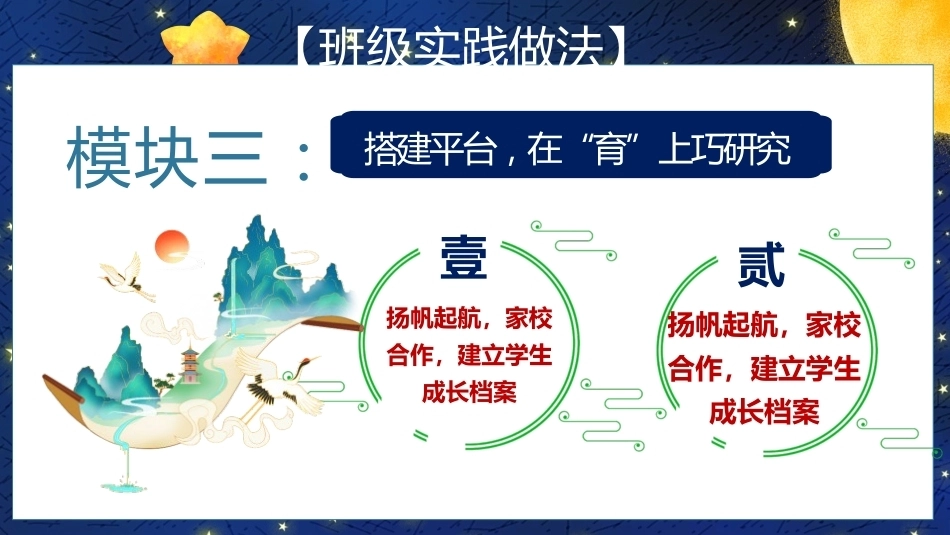 【班级实践做法】

模块三：

搭建平台，在“育”上巧研究

壹

扬帆起航，家校合作，建立学生成长档案

贰

扬帆起航，家校合作，建立学生成长档案